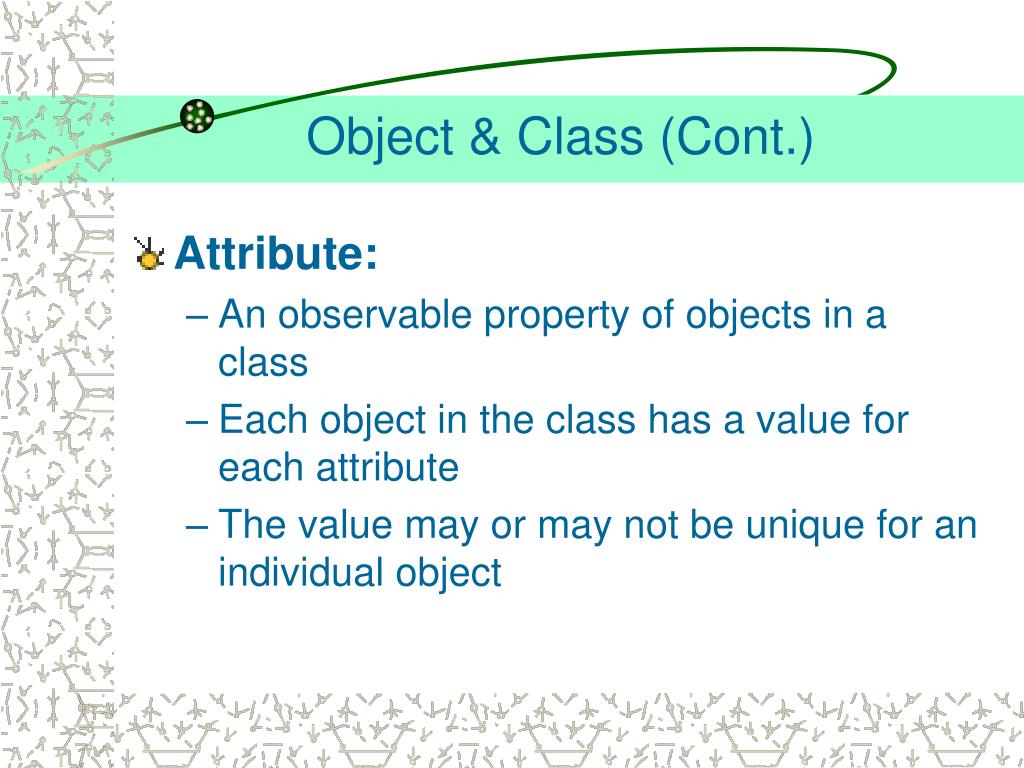 Object & Class (Cont.)

Attribute:

– An observable property of objects in a class

– Each object in the class has a value for each attribute

– The value may or may not be unique for an individual object